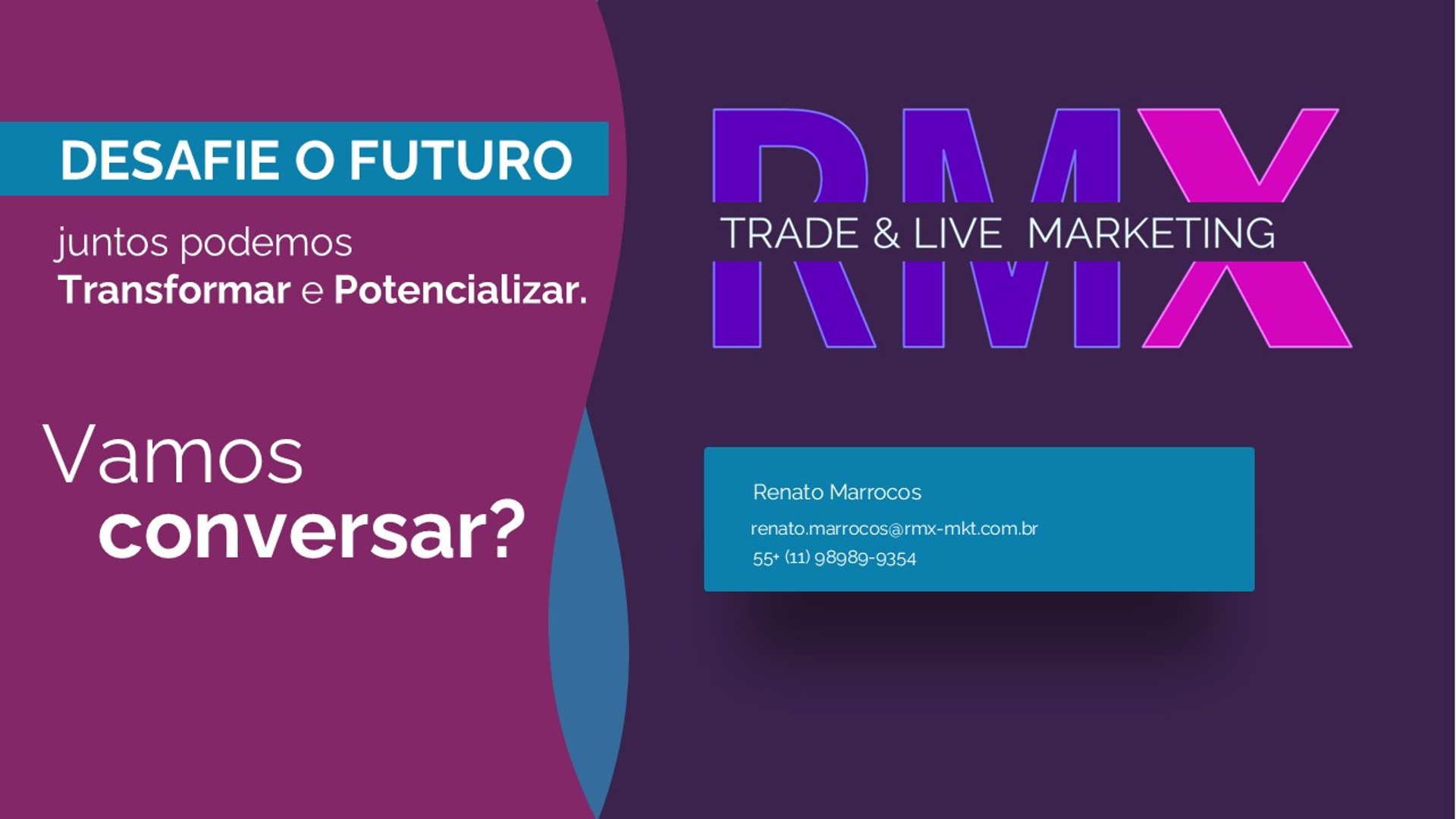 DESAFIE O FUTURO

juntos podemos
Transformar e Potencializar.

Vamos
conversar?

RMX
TRADE & LIVE MARKETING

Renato Marrocos
renato.marrocos@rmx-mkt.com.br
55+ (11) 98989-9354